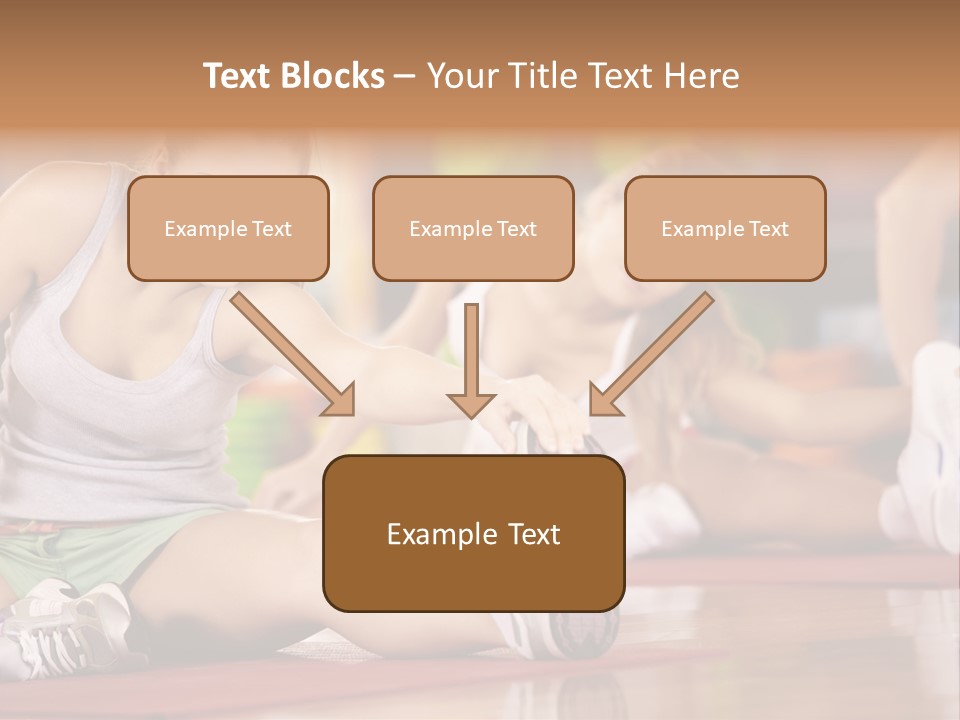 Text Blocks – Your Title Text Here

Example Text

Example Text

Example Text

Example Text